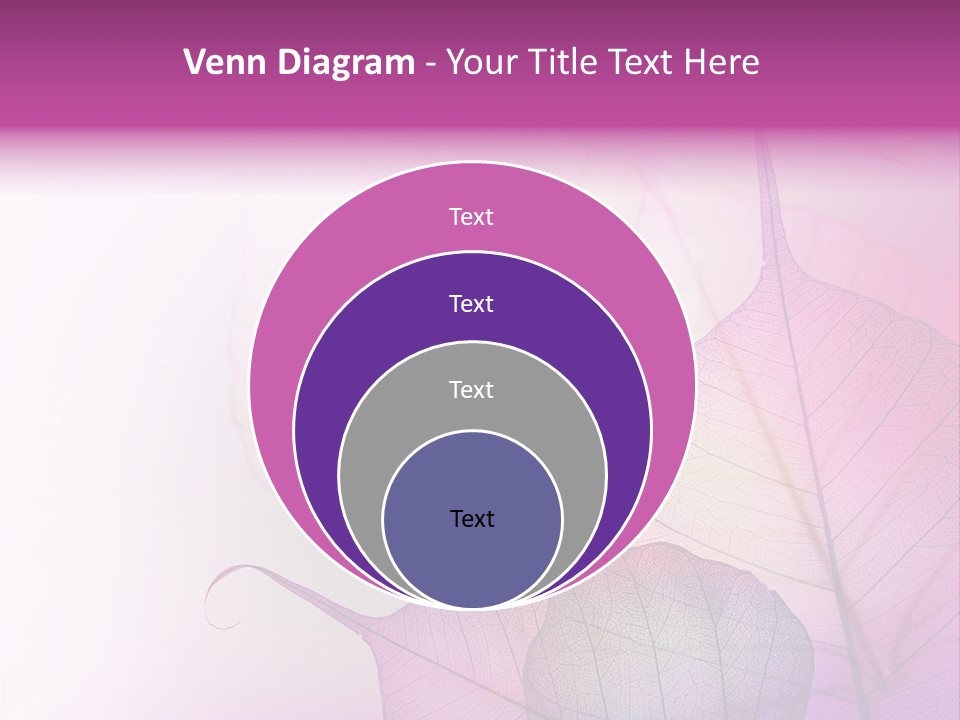 Venn Diagram - Your Title Text Here

Text

Text

Text

Text